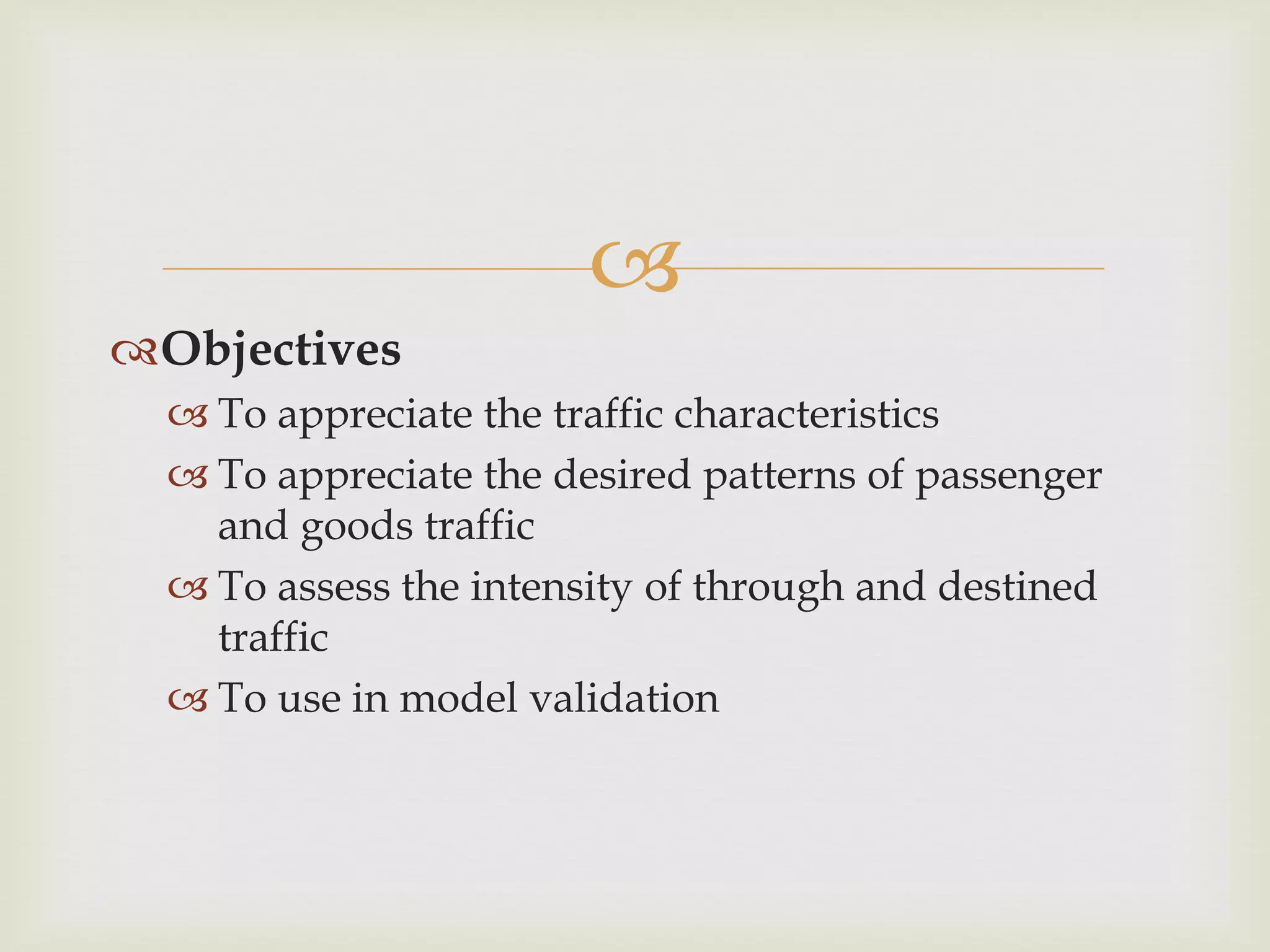 Objectives

To appreciate the traffic characteristics

To appreciate the desired patterns of passenger and goods traffic

To assess the intensity of through and destined traffic

To use in model validation